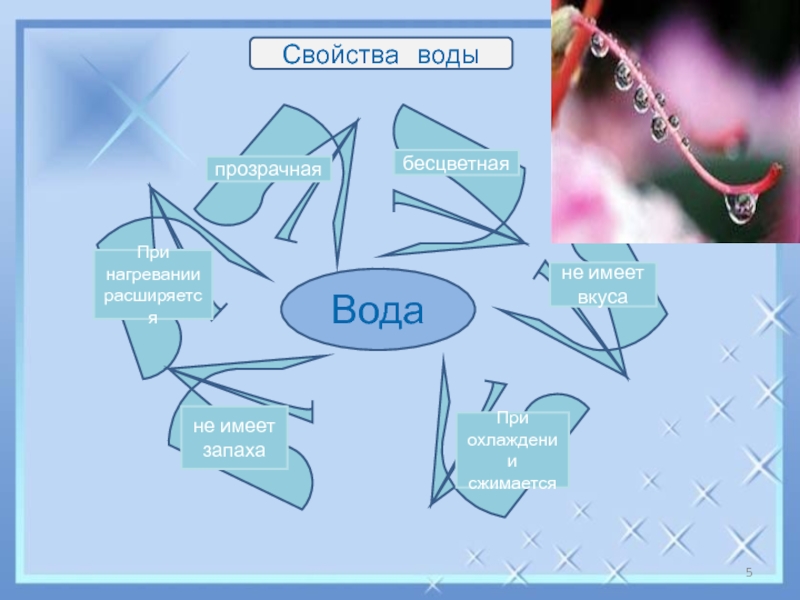 Свойства воды

прозрачная

бесцветная

При нагревании расширяется

Вода

не имеет вкуса

не имеет запаха

При охлаждении сжимается

5